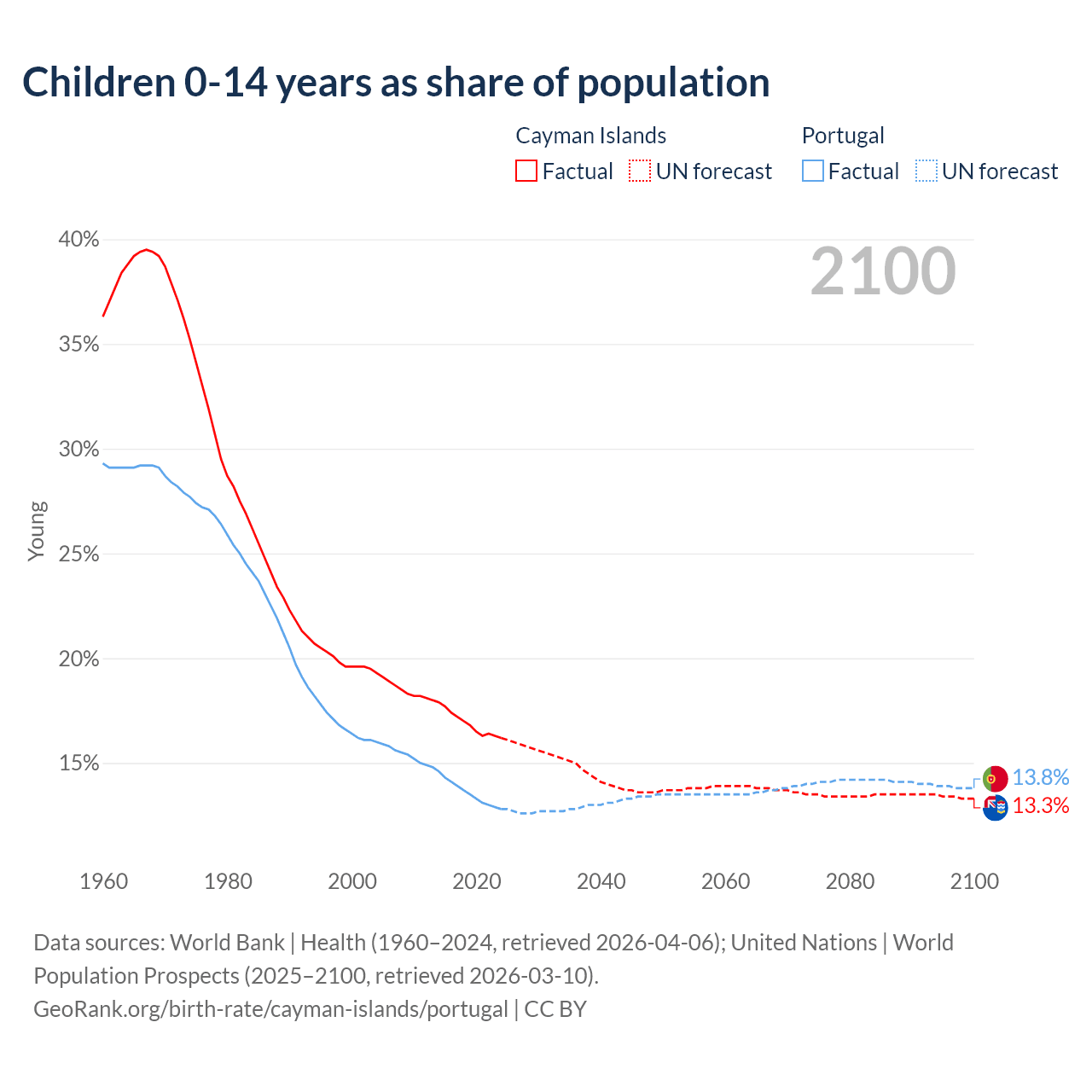 Children 0-14 years as share of population

Cayman Islands
Factual
UN forecast

Portugal
Factual
UN forecast

2100

40%
35%
30%
25%
20%
15%

Young

13.8%
13.3%

1960
1980
2000
2020
2040
2060
2080
2100

Data sources: World Bank | Health (1960–2024, retrieved 2026-04-06); United Nations | World Population Prospects (2025–2100, retrieved 2026-03-10).
GeoRank.org/birth-rate/cayman-islands/portugal | CC BY